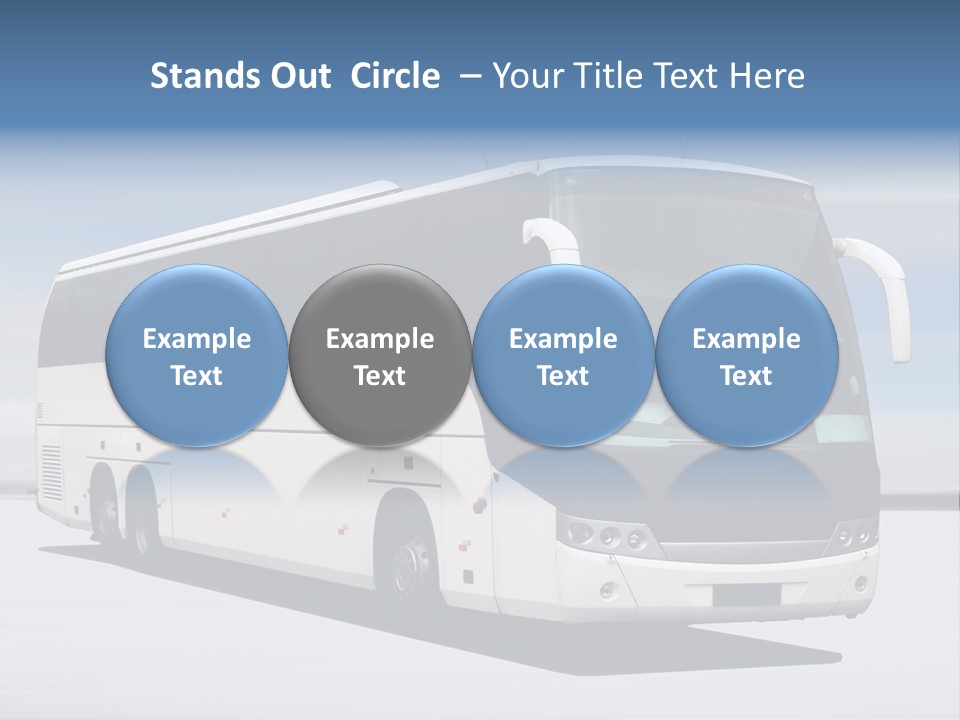 Stands Out Circle – Your Title Text Here

Example Text

Example Text

Example Text

Example Text